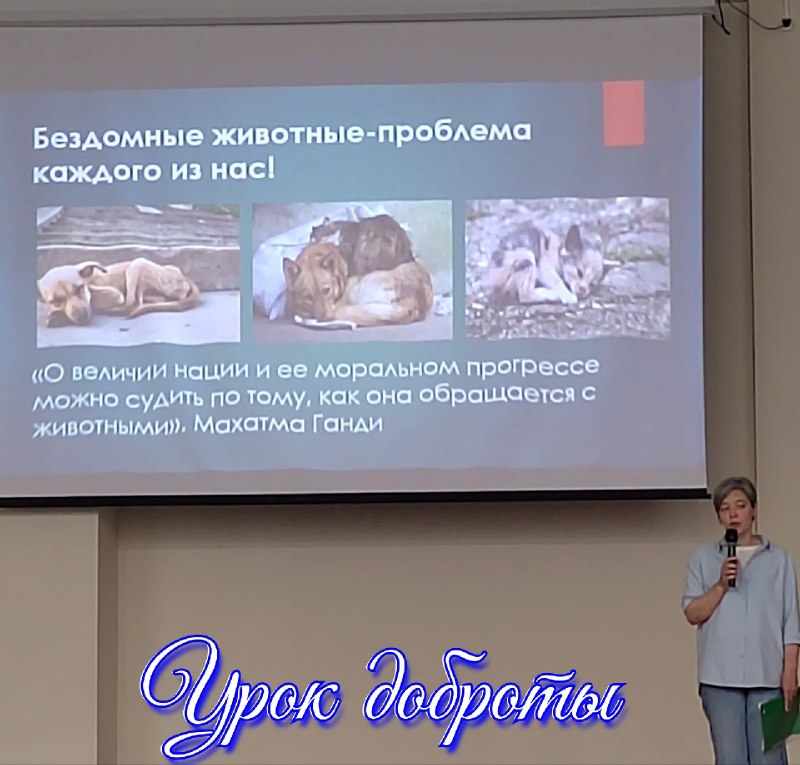 Бездомные животные-проблема каждого из нас!

«О величии нации и ее моральном прогрессе можно судить по тому, как она обращается с животными». Махатма Ганди

Урок доброты